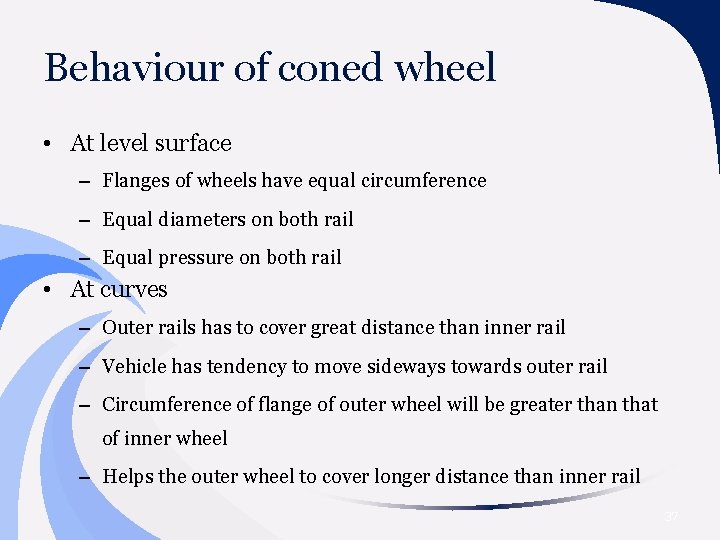 Behaviour of coned wheel

• At level surface
– Flanges of wheels have equal circumference
– Equal diameters on both rail
– Equal pressure on both rail

• At curves
– Outer rails has to cover great distance than inner rail
– Vehicle has tendency to move sideways towards outer rail
– Circumference of flange of outer wheel will be greater than that of inner wheel
– Helps the outer wheel to cover longer distance than inner rail

37